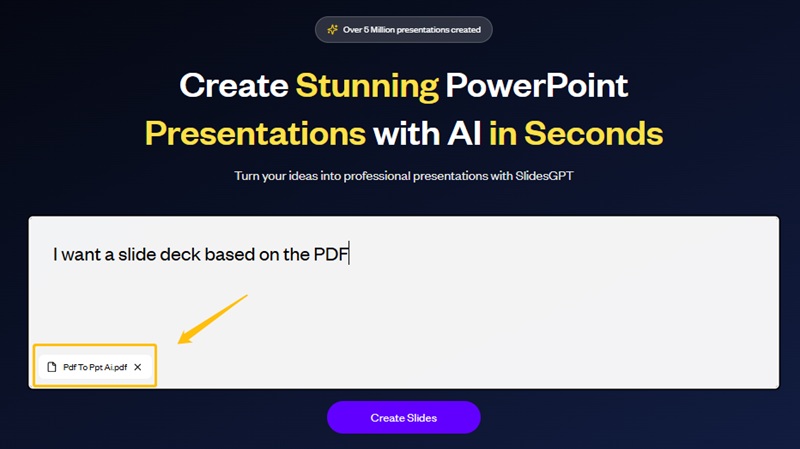 Over 5 Million presentations created

Create Stunning PowerPoint Presentations with AI in Seconds

Turn your ideas into professional presentations with SlidesGPT

I want a slide deck based on the PDF

Pdf To Ppt Ai.pdf ×

Create Slides